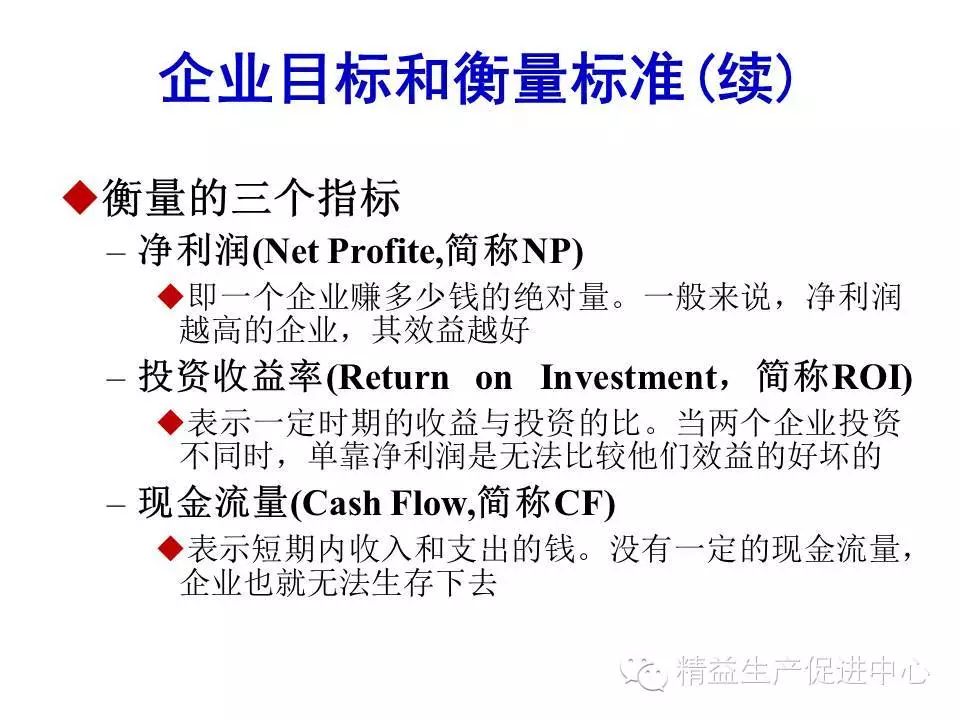 企业目标和衡量标准(续)

◆衡量的三个指标

– 净利润(Net Profite,简称NP)

◆即一个企业赚多少钱的绝对量。一般来说，净利润越高的企业，其效益越好

– 投资收益率(Return on Investment，简称ROI)

◆表示一定时期的收益与投资的比。当两个企业投资不同时，单靠净利润是无法比较他们效益的好坏的

– 现金流量(Cash Flow,简称CF)

◆表示短期内收入和支出的钱。没有一定的现金流量，企业也就无法生存下去

精益生产促进中心